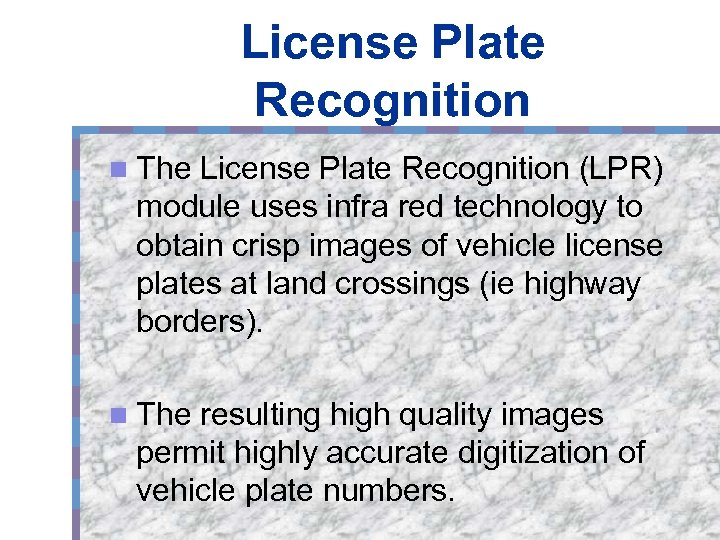 License Plate Recognition

The License Plate Recognition (LPR) module uses infra red technology to obtain crisp images of vehicle license plates at land crossings (ie highway borders).

The resulting high quality images permit highly accurate digitization of vehicle plate numbers.